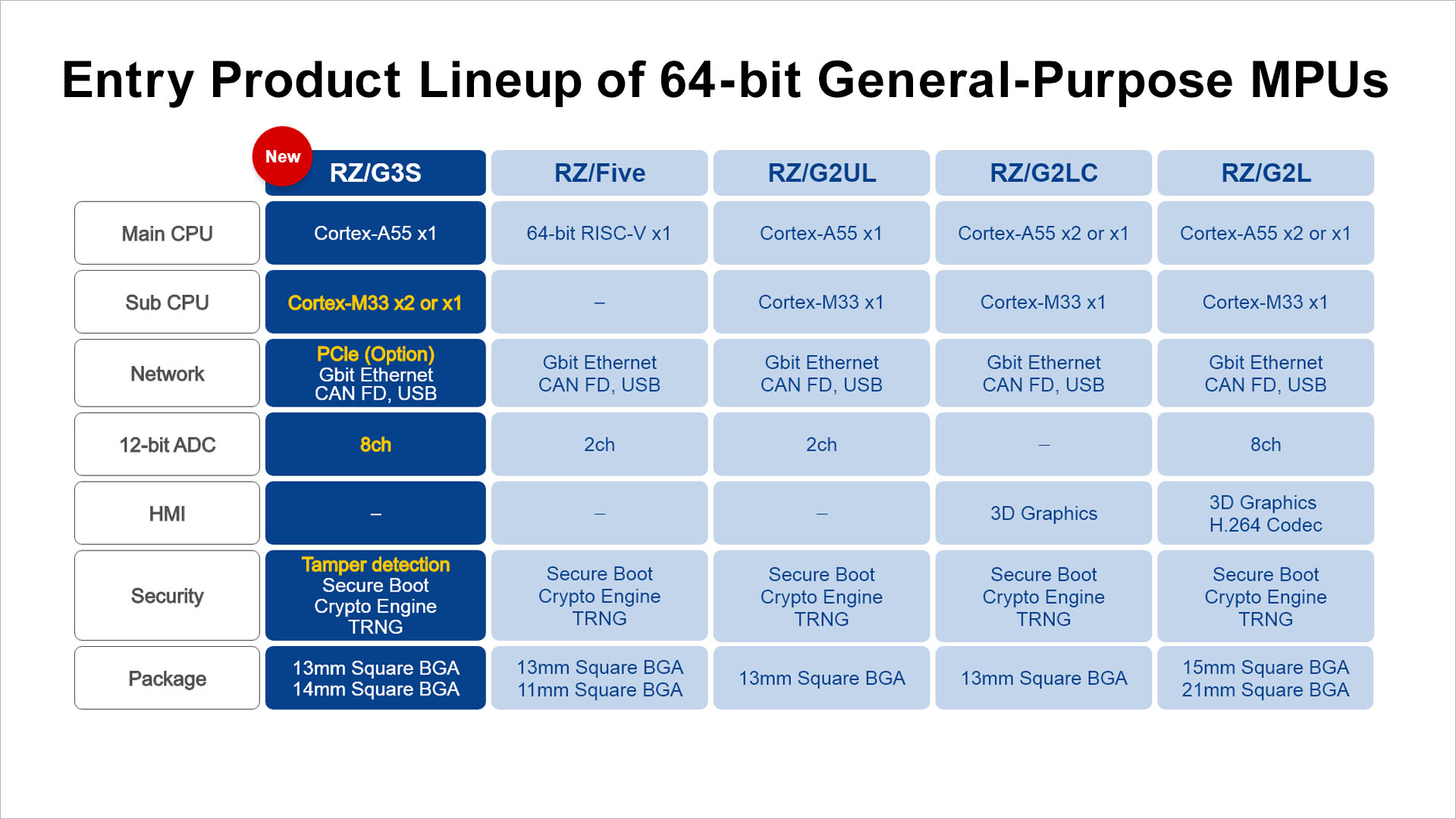 Entry Product Lineup of 64-bit General-Purpose MPUs

| | New RZ/G3S | RZ/Five | RZ/G2UL | RZ/G2LC | RZ/G2L |
|---|---|---|---|---|---|
| Main CPU | Cortex-A55 x1 | 64-bit RISC-V x1 | Cortex-A55 x1 | Cortex-A55 x2 or x1 | Cortex-A55 x2 or x1 |
| Sub CPU | Cortex-M33 x2 or x1 | – | Cortex-M33 x1 | Cortex-M33 x1 | Cortex-M33 x1 |
| Network | PCIe (Option) Gbit Ethernet CAN FD, USB | Gbit Ethernet CAN FD, USB | Gbit Ethernet CAN FD, USB | Gbit Ethernet CAN FD, USB | Gbit Ethernet CAN FD, USB |
| 12-bit ADC | 8ch | 2ch | 2ch | – | 8ch |
| HMI | – | – | – | 3D Graphics | 3D Graphics H.264 Codec |
| Security | Tamper detection Secure Boot Crypto Engine TRNG | Secure Boot Crypto Engine TRNG | Secure Boot Crypto Engine TRNG | Secure Boot Crypto Engine TRNG | Secure Boot Crypto Engine TRNG |
| Package | 13mm Square BGA 14mm Square BGA | 13mm Square BGA 11mm Square BGA | 13mm Square BGA | 13mm Square BGA | 15mm Square BGA 21mm Square BGA |